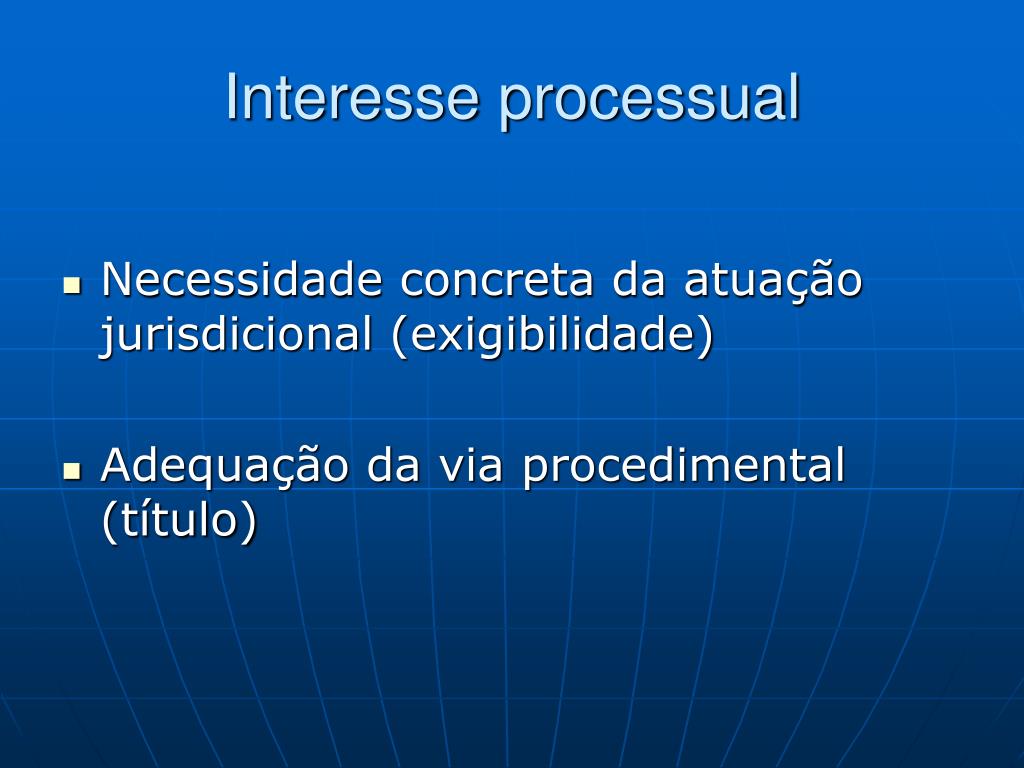 Interesse processual

- Necessidade concreta da atuação jurisdicional (exigibilidade)
- Adequação da via procedimental (título)